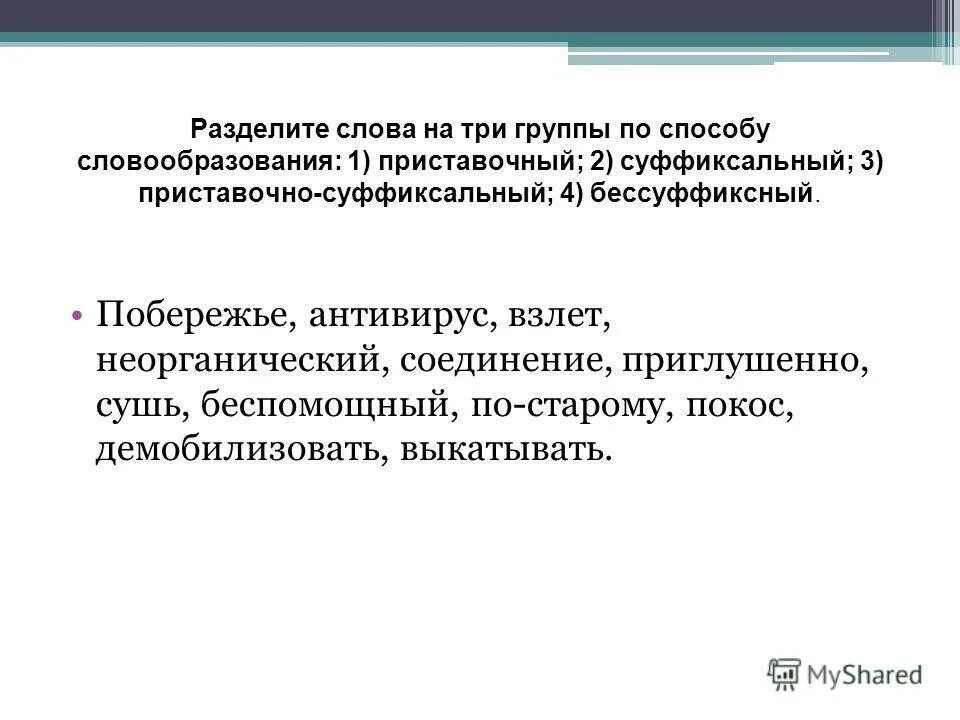 Разделите слова на три группы по способу словообразования: 1) приставочный; 2) суффиксальный; 3) приставочно-суффиксальный; 4) бессуффиксный.

• Побережье, антивирус, взлет, неорганический, соединение, приглушенно, сушь, беспомощный, по-старому, покос, демобилизовать, выкатывать.

MyShared